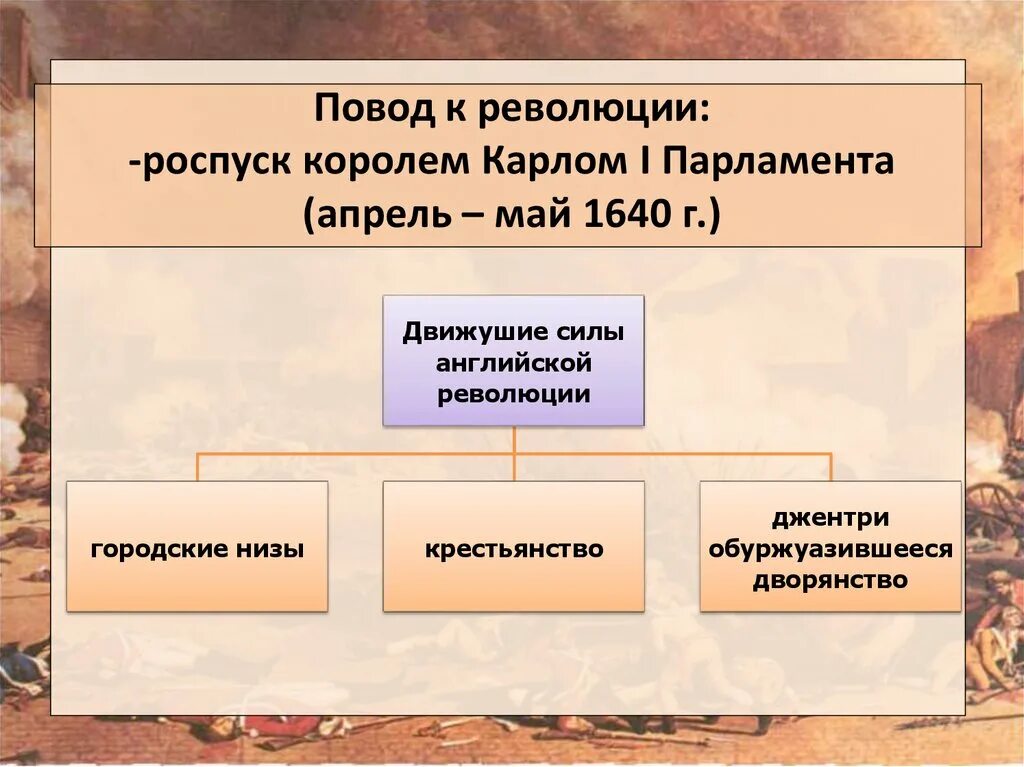 Повод к революции:
-роспуск королем Карлом I Парламента
(апрель – май 1640 г.)

Движушие силы английской революции

городские низы

крестьянство

джентри обуржуазившееся дворянство